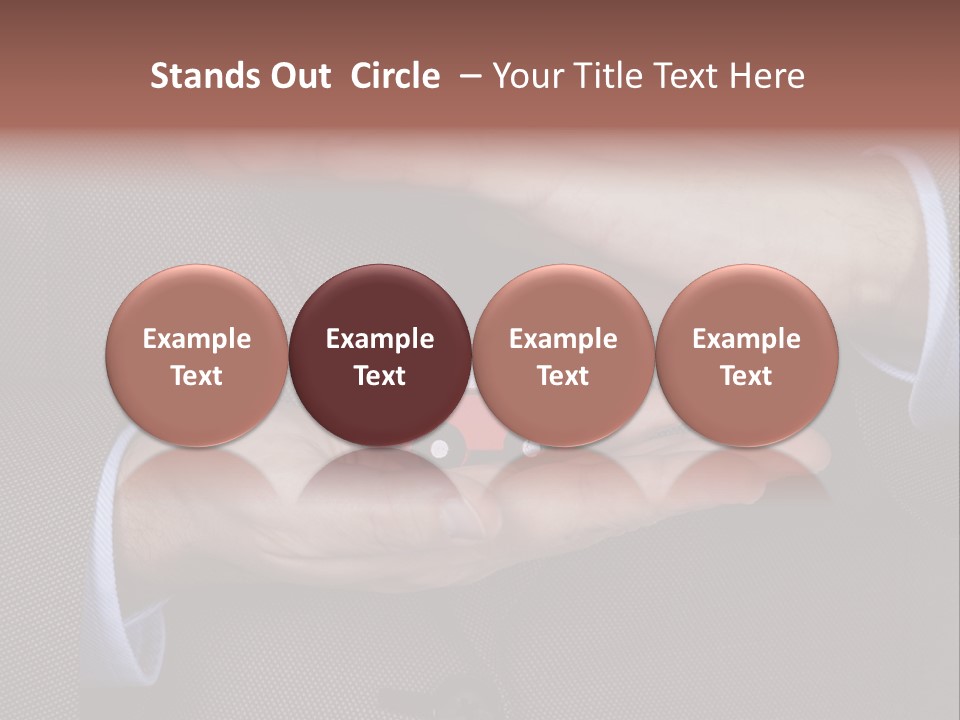 Stands Out Circle – Your Title Text Here

Example Text

Example Text

Example Text

Example Text